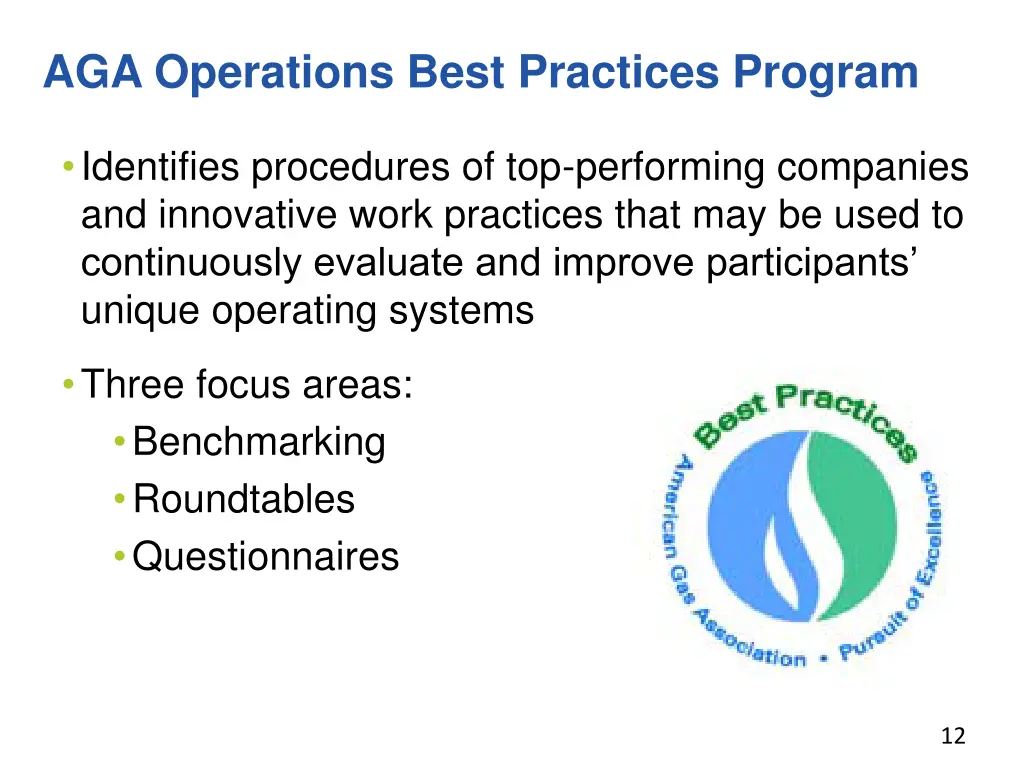 AGA Operations Best Practices Program

• Identifies procedures of top-performing companies and innovative work practices that may be used to continuously evaluate and improve participants' unique operating systems

• Three focus areas:
  • Benchmarking
  • Roundtables
  • Questionnaires

Best Practices
American Gas Association • Pursuit of Excellence

12